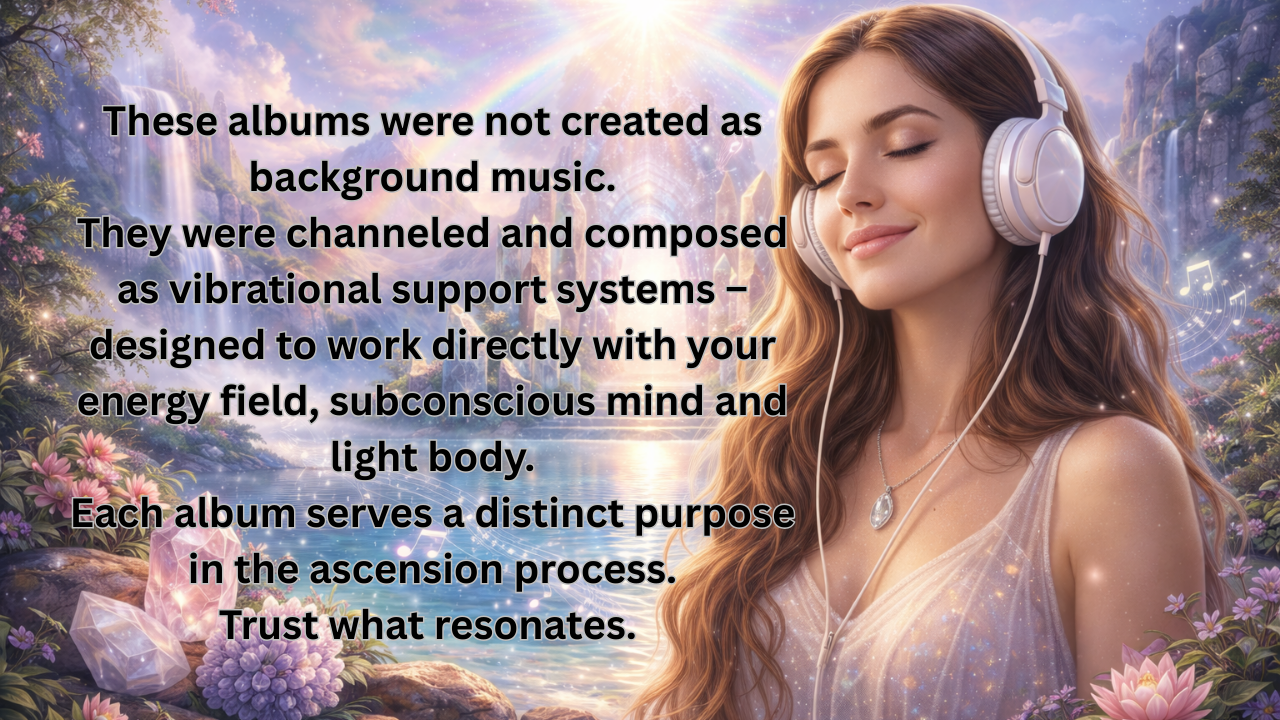 These albums were not created as background music.
They were channeled and composed as vibrational support systems – designed to work directly with your energy field, subconscious mind and light body.
Each album serves a distinct purpose in the ascension process.
Trust what resonates.